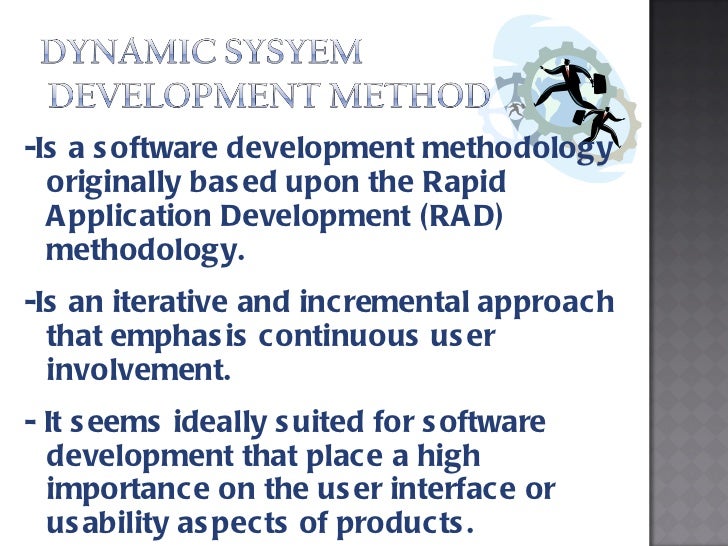 DYNAMIC SYSYEM DEVELOPMENT METHOD

-Is a software development methodology originally based upon the Rapid Application Development (RAD) methodology.

-Is an iterative and incremental approach that emphasis continuous user involvement.

- It seems ideally suited for software development that place a high importance on the user interface or usability aspects of products.